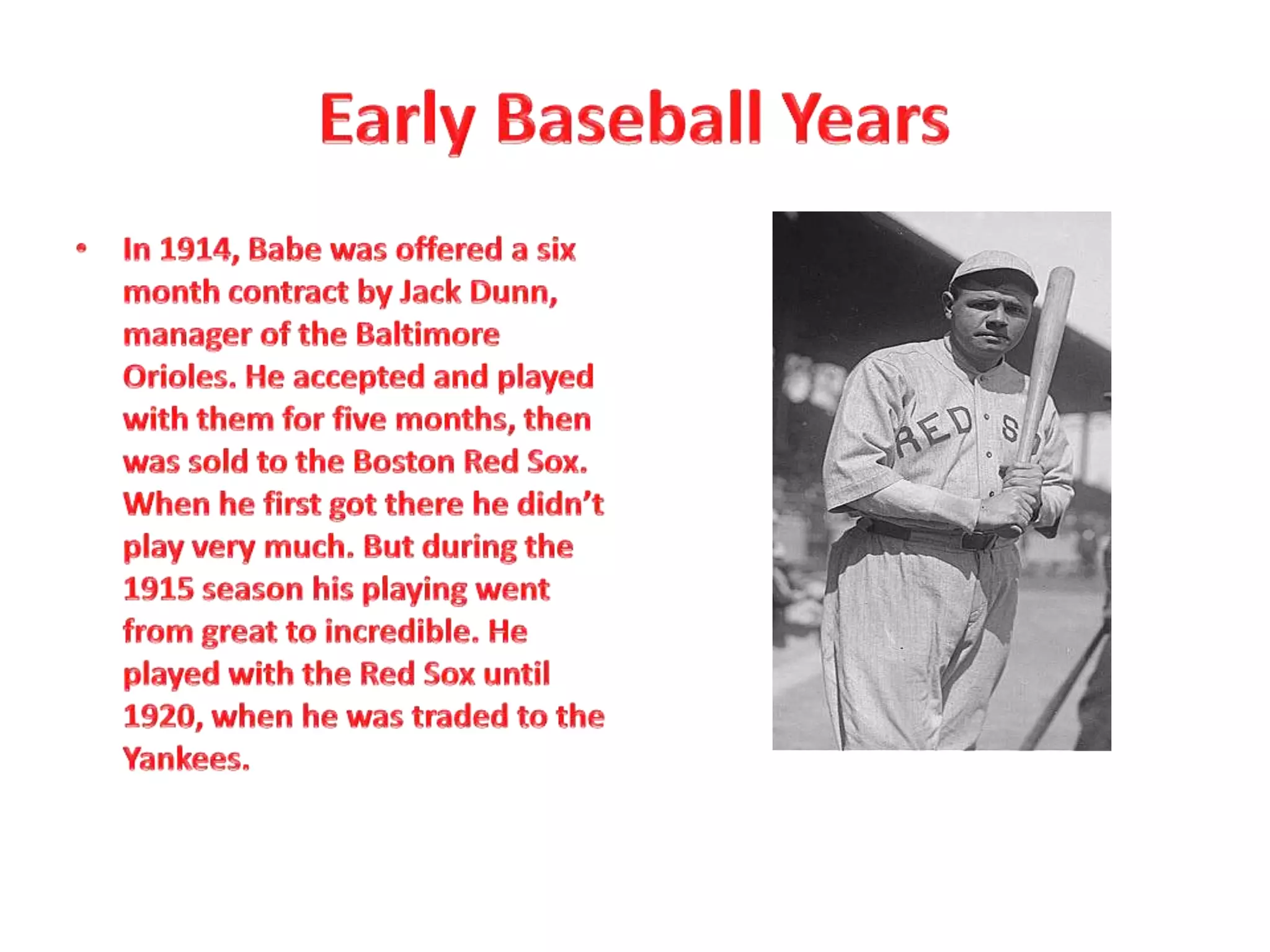 Early Baseball Years

• In 1914, Babe was offered a six month contract by Jack Dunn, manager of the Baltimore Orioles. He accepted and played with them for five months, then was sold to the Boston Red Sox. When he first got there he didn't play very much. But during the 1915 season his playing went from great to incredible. He played with the Red Sox until 1920, when he was traded to the Yankees.

RED S